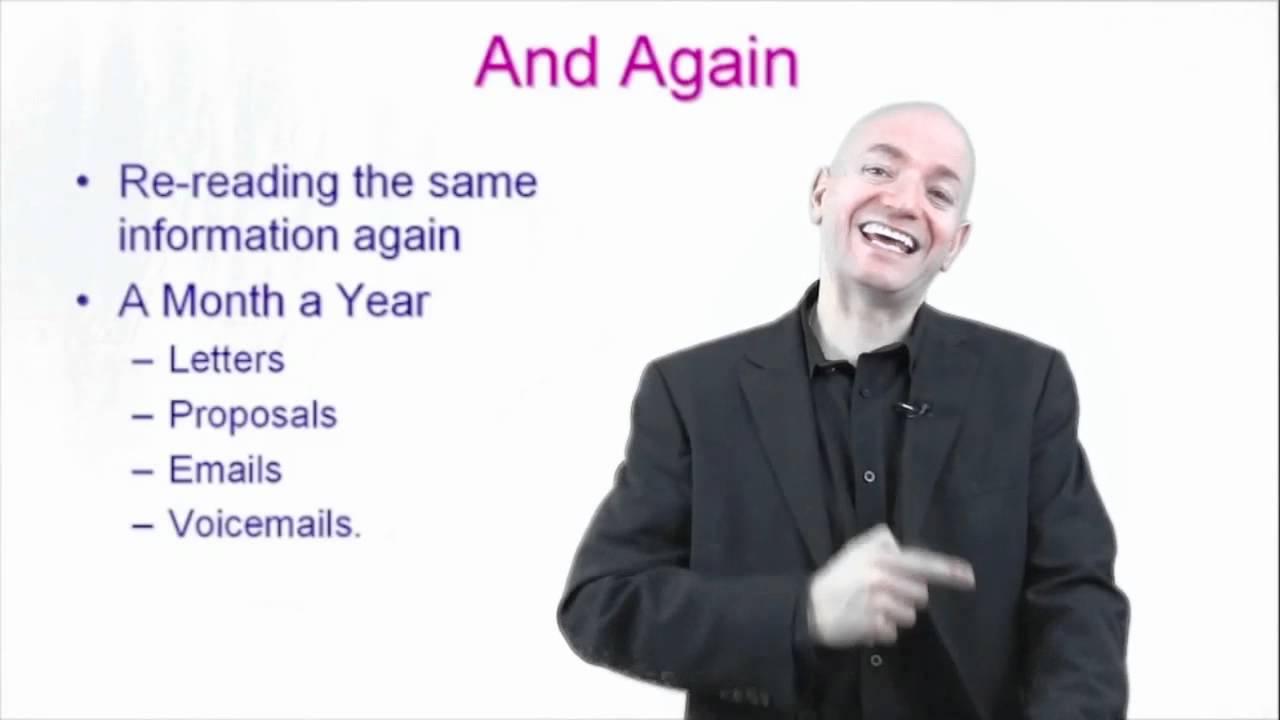 And Again

• Re-reading the same information again
• A Month a Year
– Letters
– Proposals
– Emails
– Voicemails.